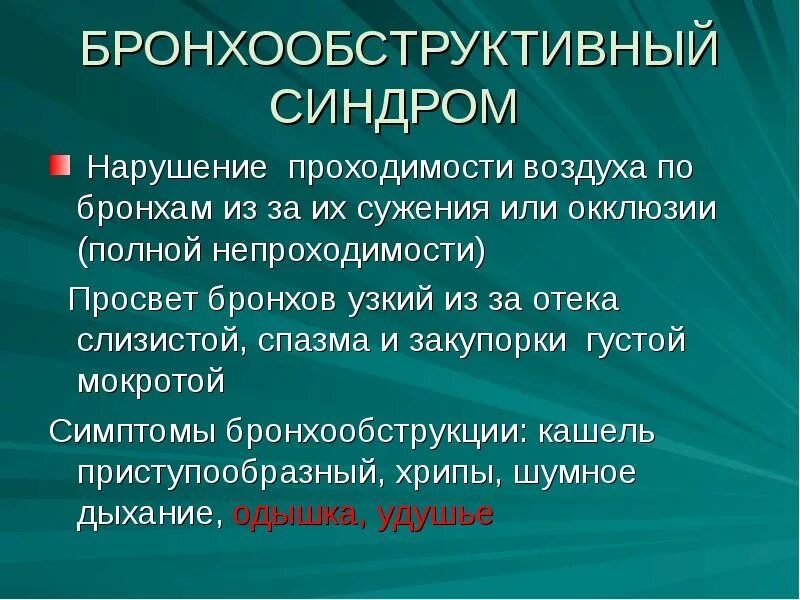 БРОНХООБСТРУКТИВНЫЙ СИНДРОМ

Нарушение проходимости воздуха по бронхам из за их сужения или окклюзии (полной непроходимости)

Просвет бронхов узкий из за отека слизистой, спазма и закупорки густой мокротой

Симптомы бронхообструкции: кашель приступообразный, хрипы, шумное дыхание, одышка, удушье